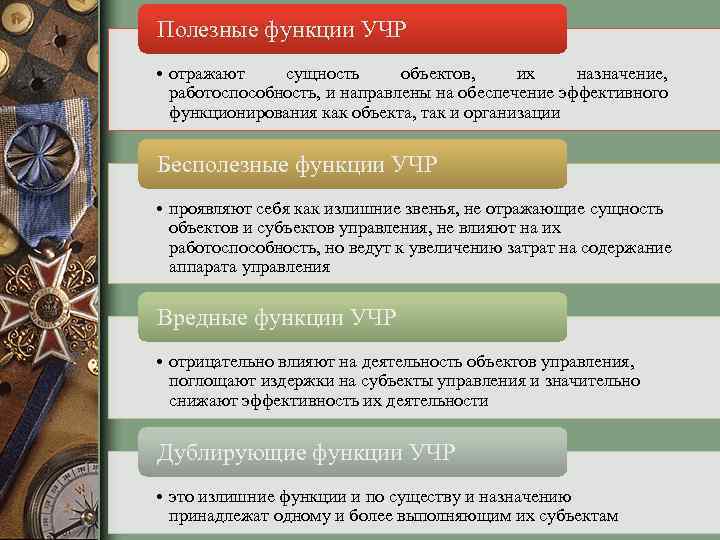 Полезные функции УЧР

• отражают сущность объектов, их назначение, работоспособность, и направлены на обеспечение эффективного функционирования как объекта, так и организации

Бесполезные функции УЧР

• проявляют себя как излишние звенья, не отражающие сущность объектов и субъектов управления, не влияют на их работоспособность, но ведут к увеличению затрат на содержание аппарата управления

Вредные функции УЧР

• отрицательно влияют на деятельность объектов управления, поглощают издержки на субъекты управления и значительно снижают эффективность их деятельности

Дублирующие функции УЧР

• это излишние функции и по существу и назначению принадлежат одному и более выполняющим их субъектам